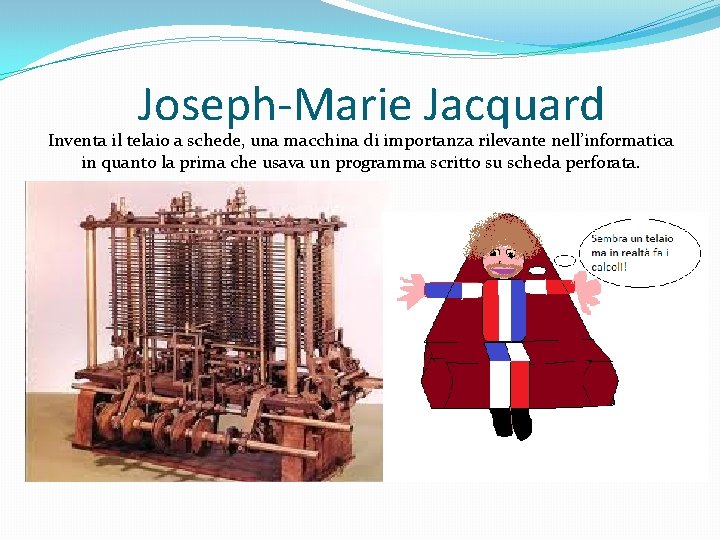 Joseph-Marie Jacquard

Inventa il telaio a schede, una macchina di importanza rilevante nell'informatica in quanto la prima che usava un programma scritto su scheda perforata.

Sembra un telaio ma in realtà fa i calcoli!